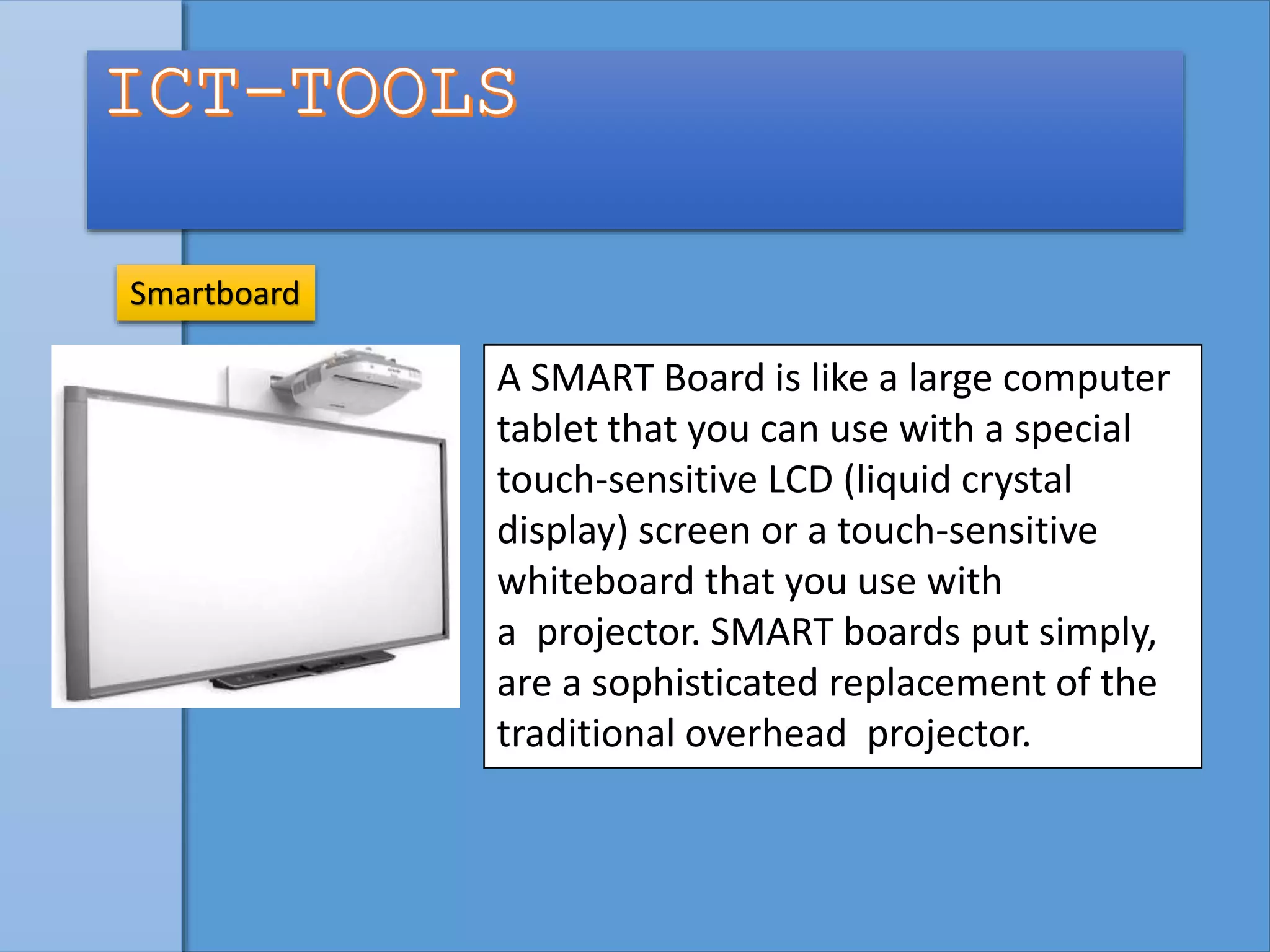 ICT-TOOLS

Smartboard

A SMART Board is like a large computer tablet that you can use with a special touch-sensitive LCD (liquid crystal display) screen or a touch-sensitive whiteboard that you use with a projector. SMART boards put simply, are a sophisticated replacement of the traditional overhead projector.